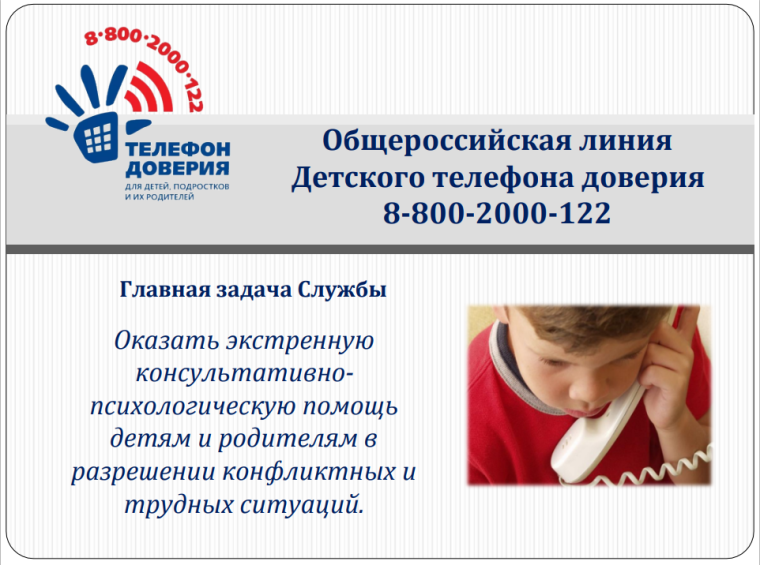 8·800·2000·122

ТЕЛЕФОН ДОВЕРИЯ
ДЛЯ ДЕТЕЙ, ПОДРОСТКОВ И ИХ РОДИТЕЛЕЙ

Общероссийская линия Детского телефона доверия 8-800-2000-122

Главная задача Службы

Оказать экстренную консультативно-психологическую помощь детям и родителям в разрешении конфликтных и трудных ситуаций.